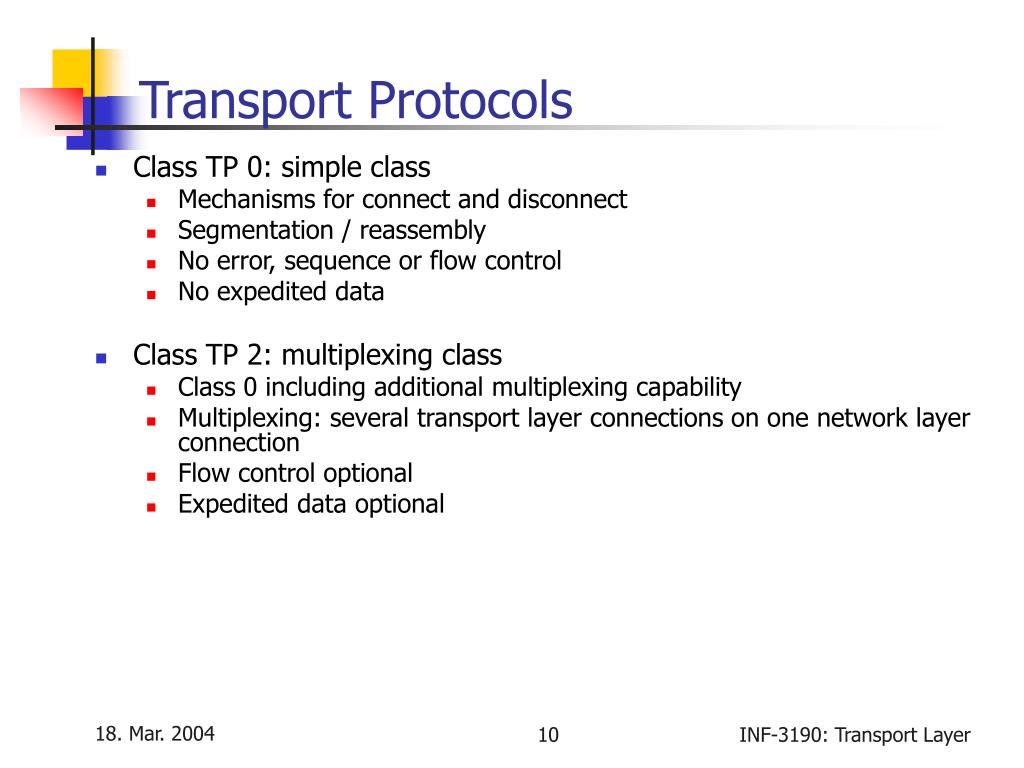 Transport Protocols

- Class TP 0: simple class
  - Mechanisms for connect and disconnect
  - Segmentation / reassembly
  - No error, sequence or flow control
  - No expedited data

- Class TP 2: multiplexing class
  - Class 0 including additional multiplexing capability
  - Multiplexing: several transport layer connections on one network layer connection
  - Flow control optional
  - Expedited data optional

18. Mar. 2004

10

INF-3190: Transport Layer